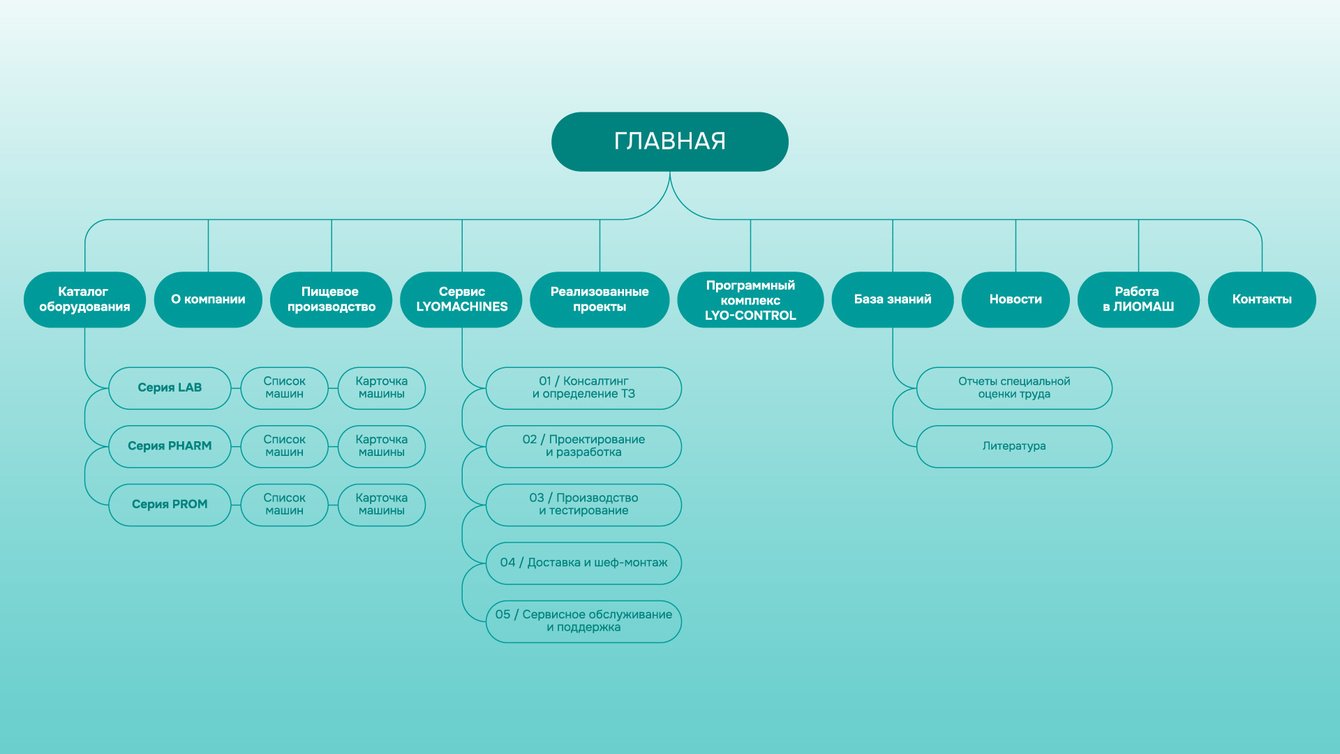 ГЛАВНАЯ

Каталог оборудования

О компании

Пищевое производство

Сервис LYOMACHINES

Реализованные проекты

Программный комплекс LYO-CONTROL

База знаний

Новости

Работа в ЛИОМАШ

Контакты

Серия LAB

Список машин

Карточка машины

Серия PHARM

Список машин

Карточка машины

Серия PROM

Список машин

Карточка машины

01 / Консалтинг и определение ТЗ

02 / Проектирование и разработка

03 / Производство и тестирование

04 / Доставка и шеф-монтаж

05 / Сервисное обслуживание и поддержка

Отчеты специальной оценки труда

Литература